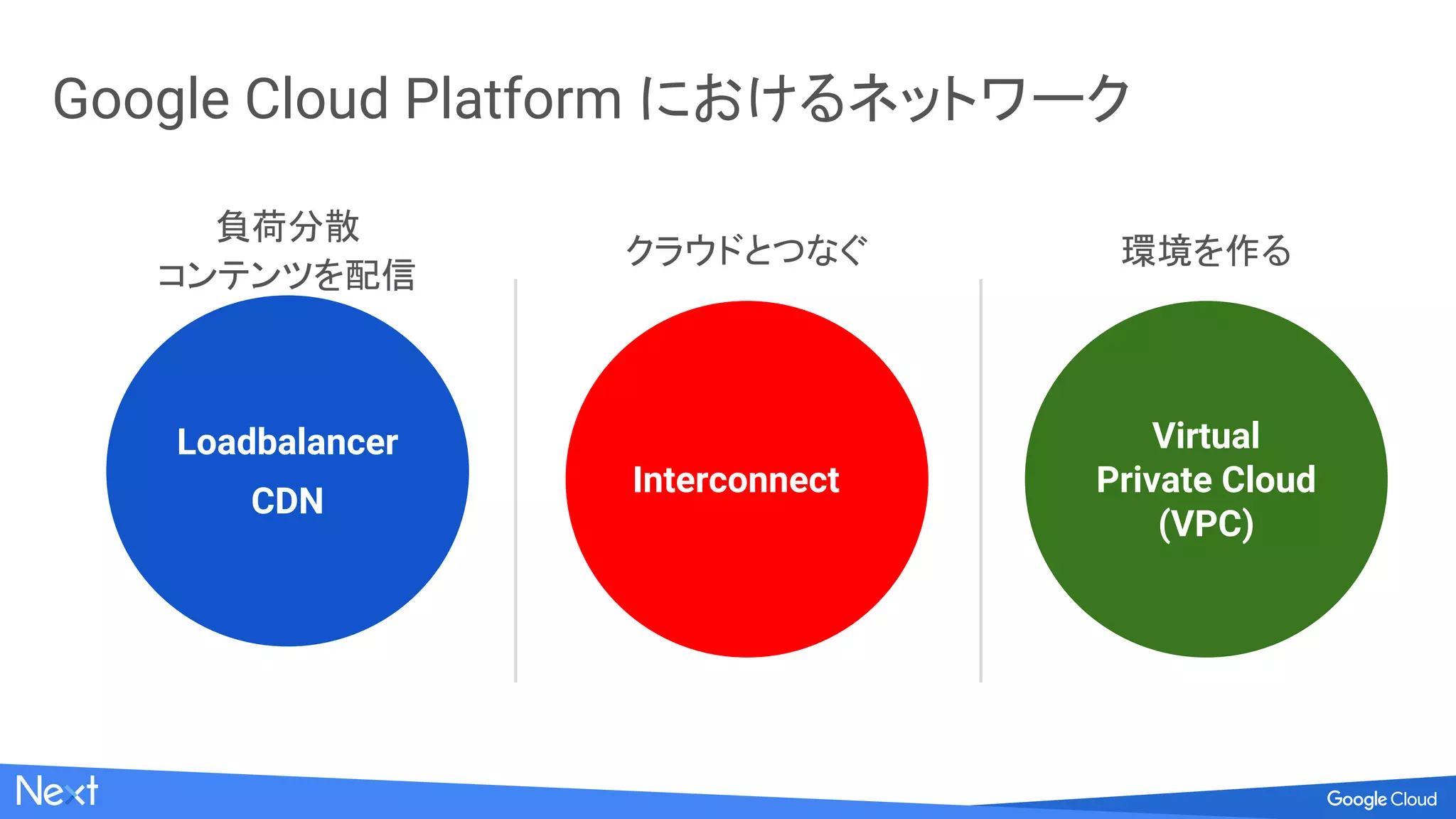 Google Cloud Platform におけるネットワーク

負荷分散
コンテンツを配信

Loadbalancer
CDN

クラウドとつなぐ

Interconnect

環境を作る

Virtual
Private Cloud
(VPC)

Next

Google Cloud